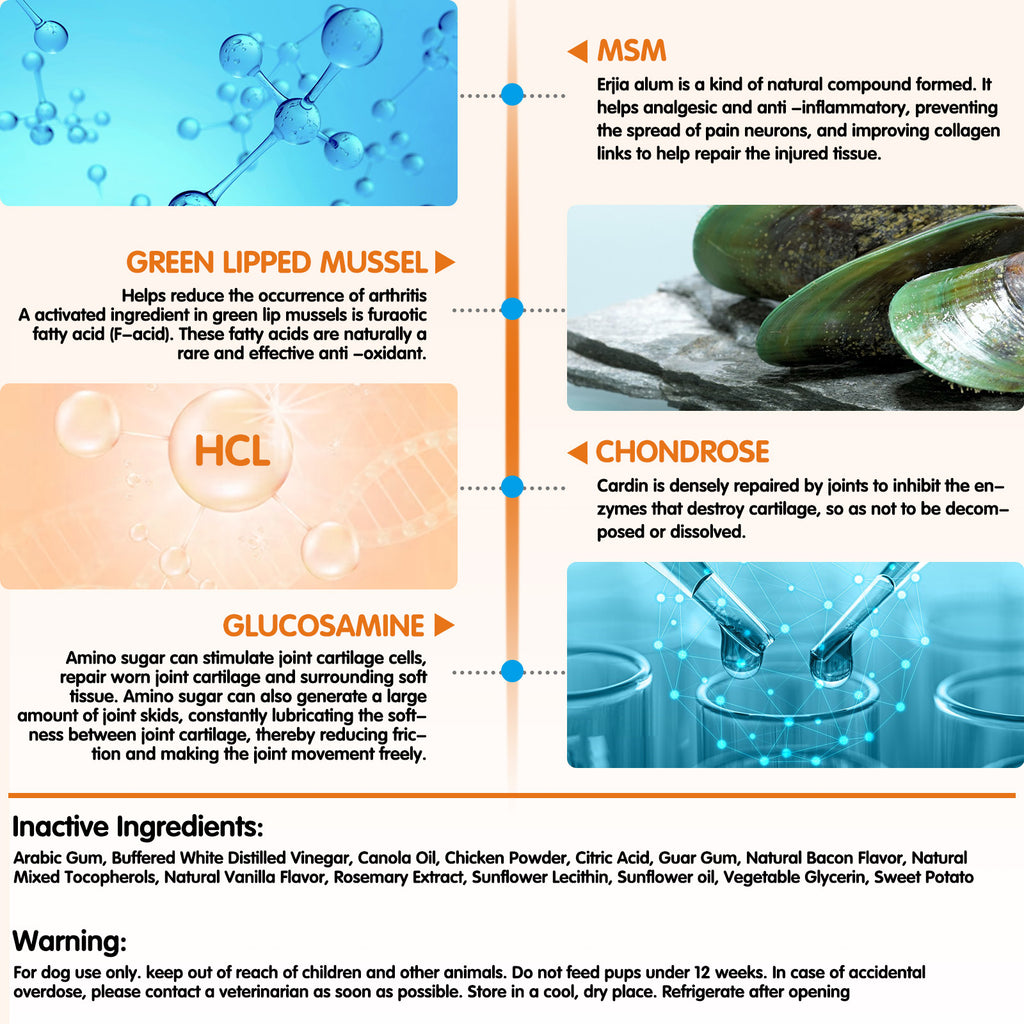 MSM

Erjia alum is a kind of natural compound formed. It helps analgesic and anti –inflammatory, preventing the spread of pain neurons, and improving collagen links to help repair the injured tissue.

GREEN LIPPED MUSSEL

Helps reduce the occurrence of arthritis A activated ingredient in green lip mussels is furaotic fatty acid (F–acid). These fatty acids are naturally a rare and effective anti –oxidant.

HCL

CHONDROSE

Cardin is densely repaired by joints to inhibit the enzymes that destroy cartilage, so as not to be decomposed or dissolved.

GLUCOSAMINE

Amino sugar can stimulate joint cartilage cells, repair worn joint cartilage and surrounding soft tissue. Amino sugar can also generate a large amount of joint skids, constantly lubricating the softness between joint cartilage, thereby reducing friction and making the joint movement freely.

Inactive Ingredients:

Arabic Gum, Buffered White Distilled Vinegar, Canola Oil, Chicken Powder, Citric Acid, Guar Gum, Natural Bacon Flavor, Natural Mixed Tocopherols, Natural Vanilla Flavor, Rosemary Extract, Sunflower Lecithin, Sunflower oil, Vegetable Glycerin, Sweet Potato

Warning:

For dog use only. keep out of reach of children and other animals. Do not feed pups under 12 weeks. In case of accidental overdose, please contact a veterinarian as soon as possible. Store in a cool, dry place. Refrigerate after opening